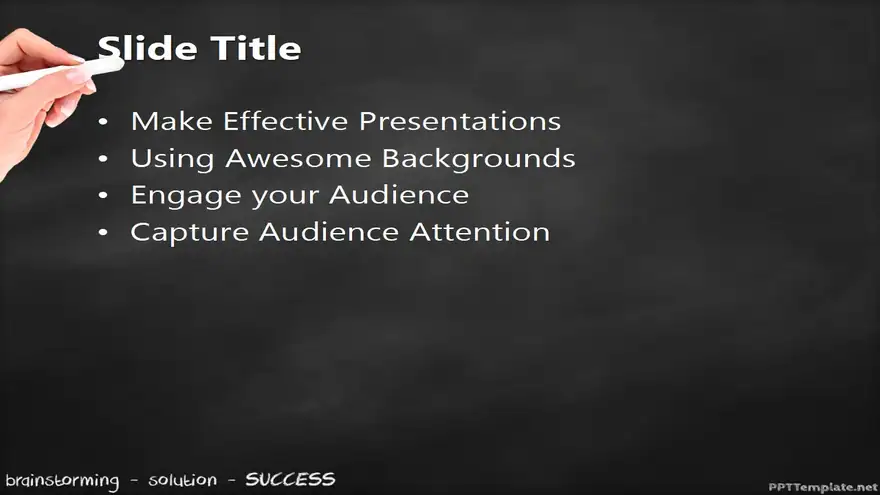 Slide Title

• Make Effective Presentations
• Using Awesome Backgrounds
• Engage your Audience
• Capture Audience Attention

brainstorming - solution - SUCCESS

PPTTemplate.net